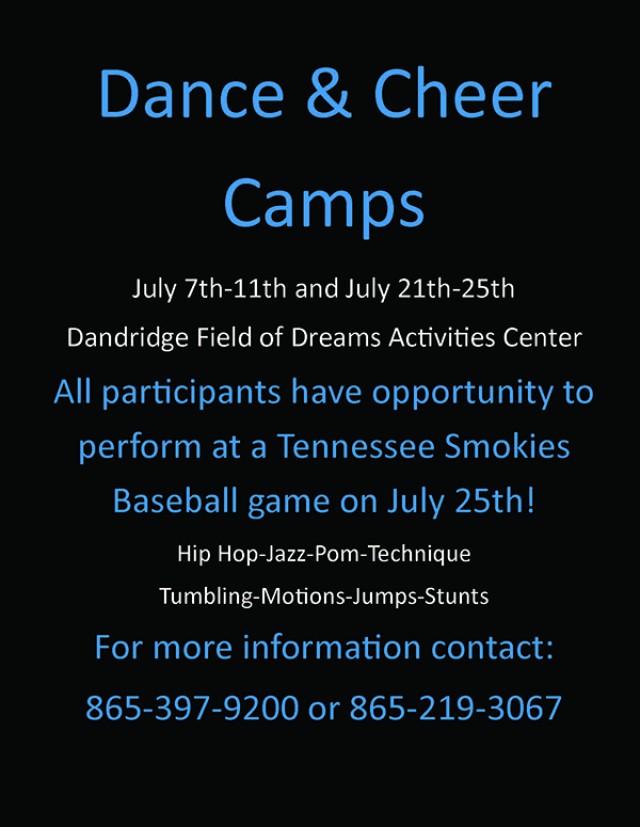 Dance & Cheer Camps

July 7th-11th and July 21th-25th

Dandridge Field of Dreams Activities Center

All participants have opportunity to perform at a Tennessee Smokies Baseball game on July 25th!

Hip Hop-Jazz-Pom-Technique

Tumbling-Motions-Jumps-Stunts

For more information contact:

865-397-9200 or 865-219-3067